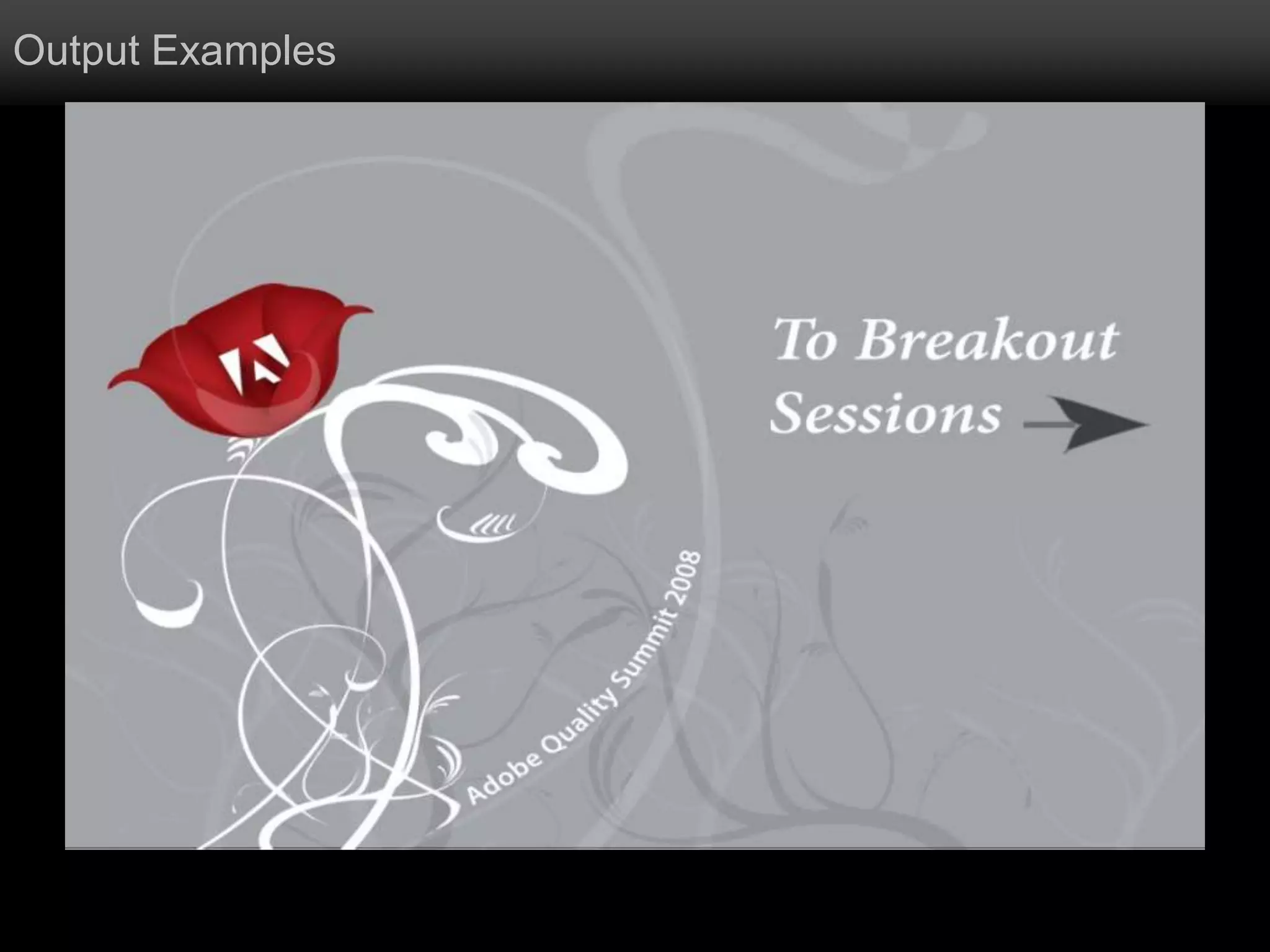 Output Examples

To Breakout Sessions

Adobe Quality Summit 2008